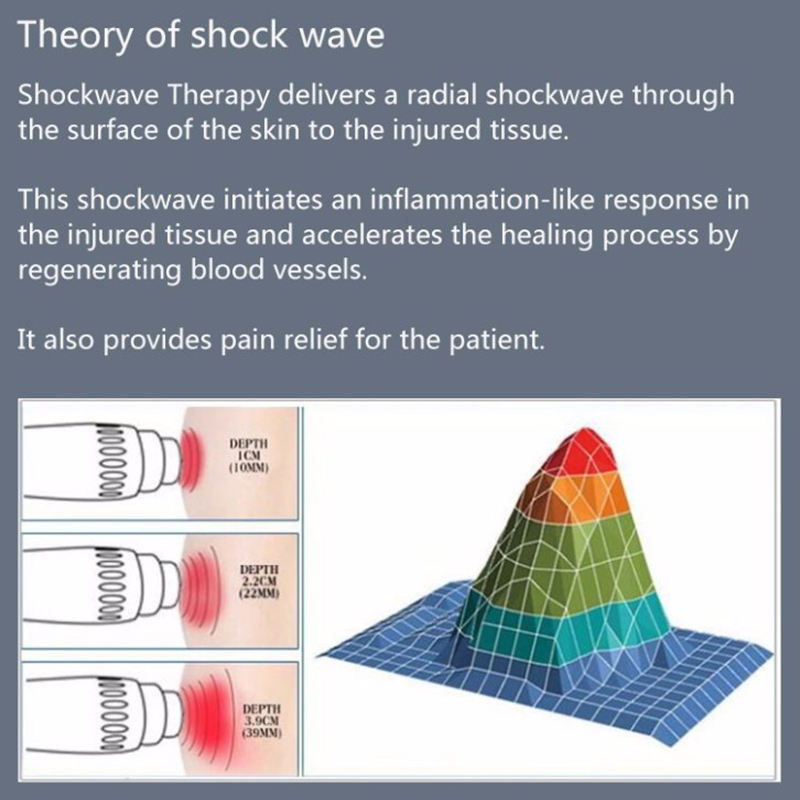 Theory of shock wave

Shockwave Therapy delivers a radial shockwave through the surface of the skin to the injured tissue.

This shockwave initiates an inflammation-like response in the injured tissue and accelerates the healing process by regenerating blood vessels.

It also provides pain relief for the patient.

DEPTH
1CM
(10MM)

DEPTH
2.2CM
(22MM)

DEPTH
3.9CM
(39MM)